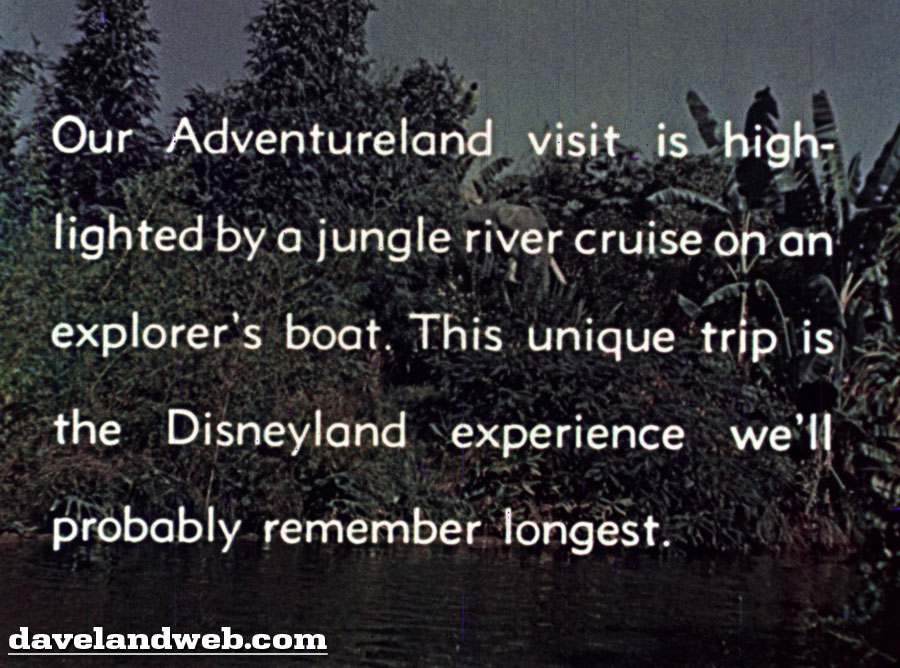 Our Adventureland visit is highlighted by a jungle river cruise on an explorer's boat. This unique trip is the Disneyland experience we'll probably remember longest.

davelandweb.com